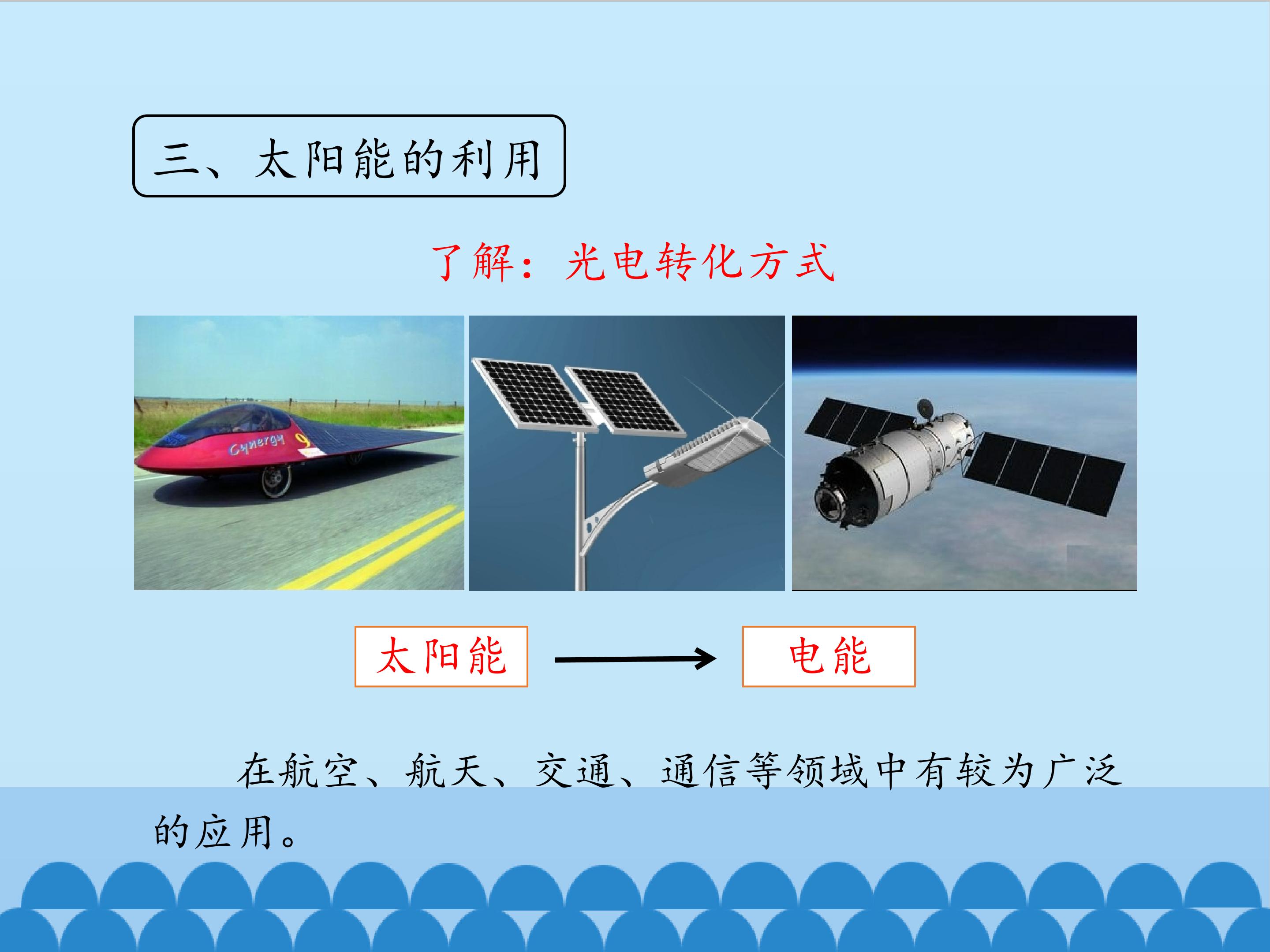 三、太阳能的利用

了解：光电转化方式

Cynergy 9

太阳能

电能

在航空、航天、交通、通信等领域中有较为广泛的应用。